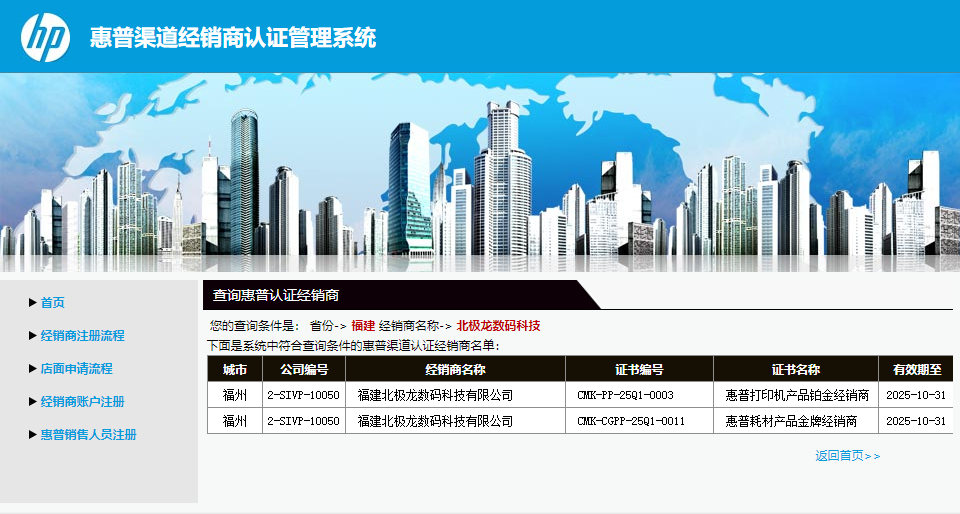 hp 惠普渠道经销商认证管理系统

▶ 首页

▶ 经销商注册流程

▶ 店面申请流程

▶ 经销商账户注册

▶ 惠普销售人员注册

查询惠普认证经销商

您的查询条件是： 省份-> 福建 经销商名称-> 北极龙数码科技
下面是系统中符合查询条件的惠普渠道认证经销商名单：

| 城市 | 公司编号 | 经销商名称 | 证书编号 | 证书名称 | 有效期至 |
|---|---|---|---|---|---|
| 福州 | 2-SIVP-10050 | 福建北极龙数码科技有限公司 | CMK-PP-25Q1-0003 | 惠普打印机产品铂金经销商 | 2025-10-31 |
| 福州 | 2-SIVP-10050 | 福建北极龙数码科技有限公司 | CMK-CGPP-25Q1-0011 | 惠普耗材产品金牌经销商 | 2025-10-31 |

返回首页>>